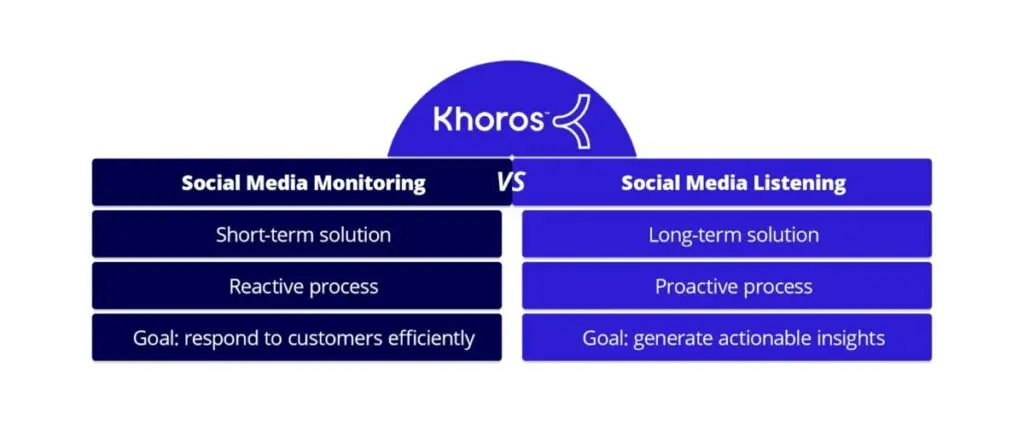 Khoros™

| Social Media Monitoring | VS | Social Media Listening |
|---|---|---|
| Short-term solution | | Long-term solution |
| Reactive process | | Proactive process |
| Goal: respond to customers efficiently | | Goal: generate actionable insights |